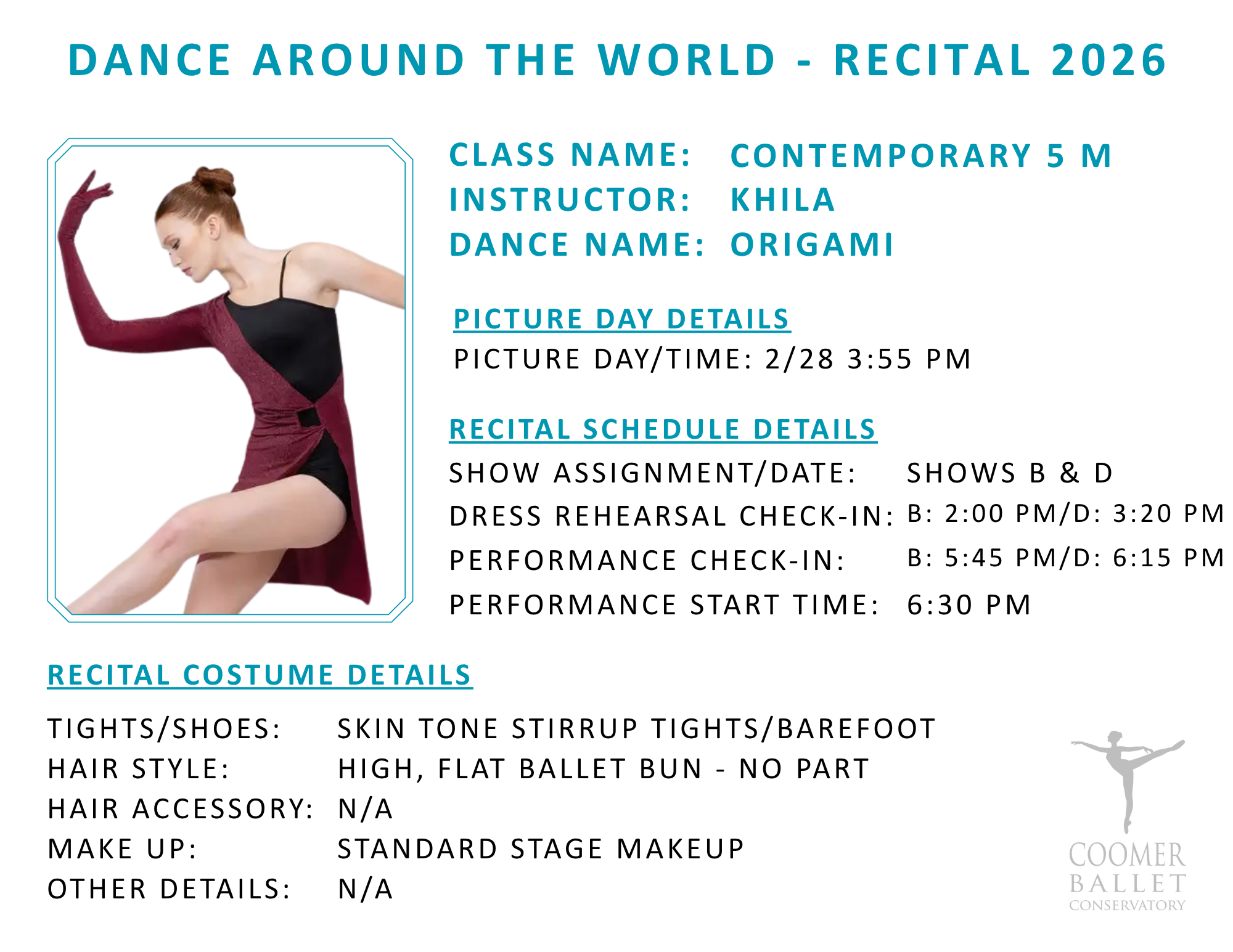 DANCE AROUND THE WORLD - RECITAL 2026

CLASS NAME: CONTEMPORARY 5 M
INSTRUCTOR: KHILA
DANCE NAME: ORIGAMI

PICTURE DAY DETAILS
PICTURE DAY/TIME: 2/28 3:55 PM

RECITAL SCHEDULE DETAILS
SHOW ASSIGNMENT/DATE: SHOWS B & D
DRESS REHEARSAL CHECK-IN: B: 2:00 PM/D: 3:20 PM
PERFORMANCE CHECK-IN: B: 5:45 PM/D: 6:15 PM
PERFORMANCE START TIME: 6:30 PM

RECITAL COSTUME DETAILS

TIGHTS/SHOES: SKIN TONE STIRRUP TIGHTS/BAREFOOT
HAIR STYLE: HIGH, FLAT BALLET BUN - NO PART
HAIR ACCESSORY: N/A
MAKE UP: STANDARD STAGE MAKEUP
OTHER DETAILS: N/A

COOMER
BALLET
CONSERVATORY